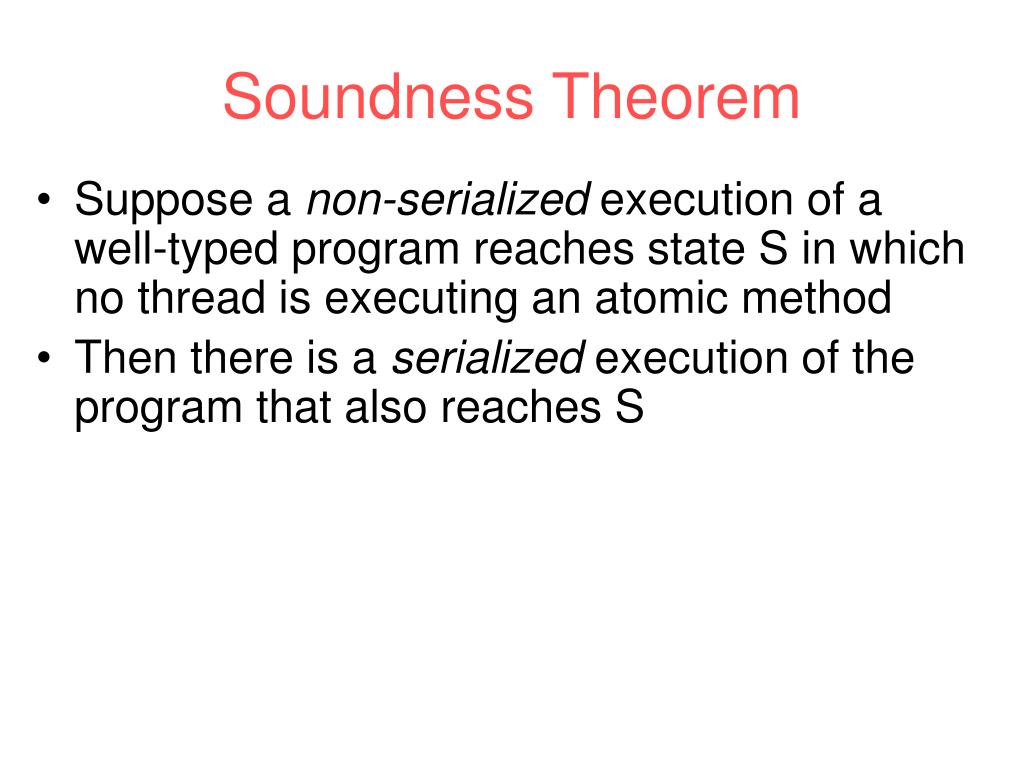 Soundness Theorem

• Suppose a non-serialized execution of a well-typed program reaches state S in which no thread is executing an atomic method
• Then there is a serialized execution of the program that also reaches S